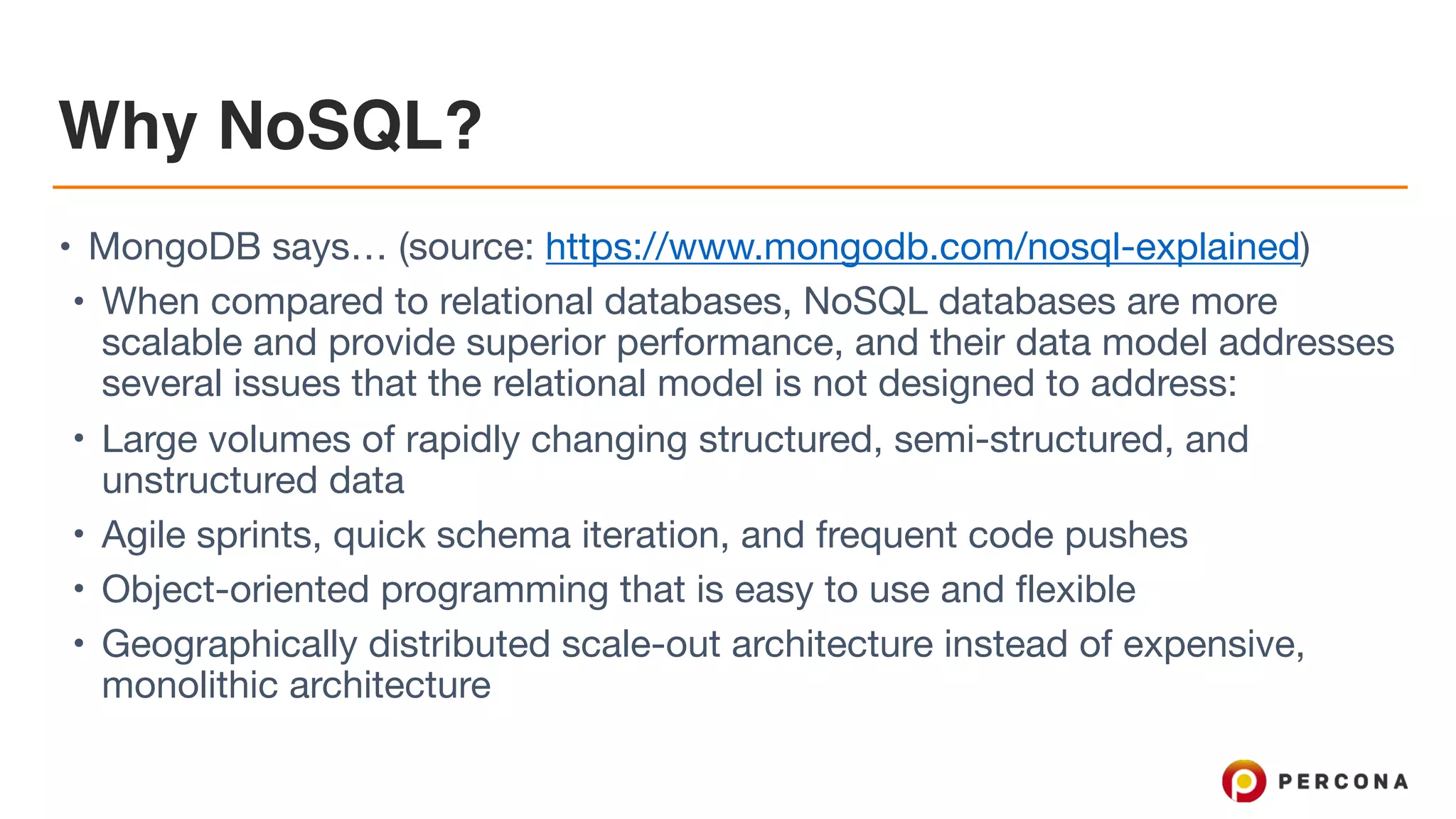 Why NoSQL?

• MongoDB says… (source: https://www.mongodb.com/nosql-explained)

• When compared to relational databases, NoSQL databases are more scalable and provide superior performance, and their data model addresses several issues that the relational model is not designed to address:

• Large volumes of rapidly changing structured, semi-structured, and unstructured data

• Agile sprints, quick schema iteration, and frequent code pushes

• Object-oriented programming that is easy to use and flexible

• Geographically distributed scale-out architecture instead of expensive, monolithic architecture

PERCONA